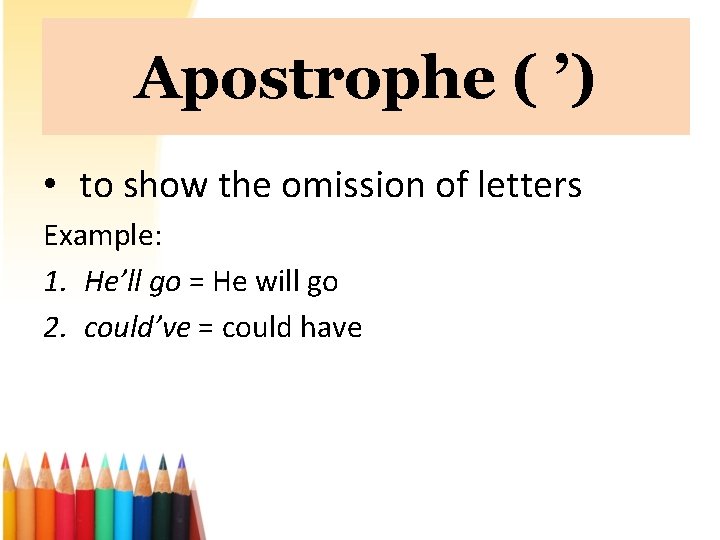 Apostrophe ( ’)

• to show the omission of letters

Example:

1. He’ll go = He will go
2. could’ve = could have